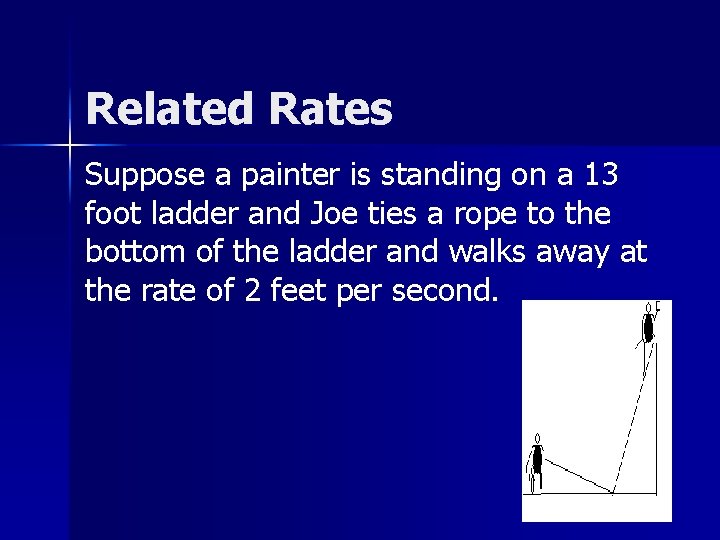 Related Rates

Suppose a painter is standing on a 13 foot ladder and Joe ties a rope to the bottom of the ladder and walks away at the rate of 2 feet per second.